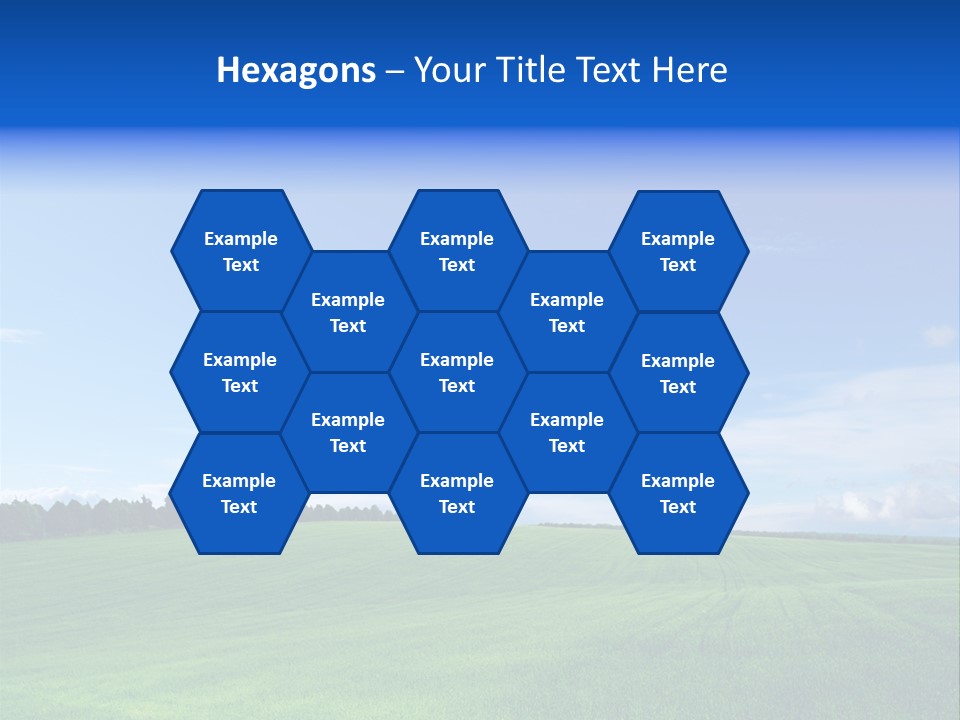 Hexagons – Your Title Text Here

Example Text

Example Text

Example Text

Example Text

Example Text

Example Text

Example Text

Example Text

Example Text

Example Text

Example Text

Example Text

Example Text